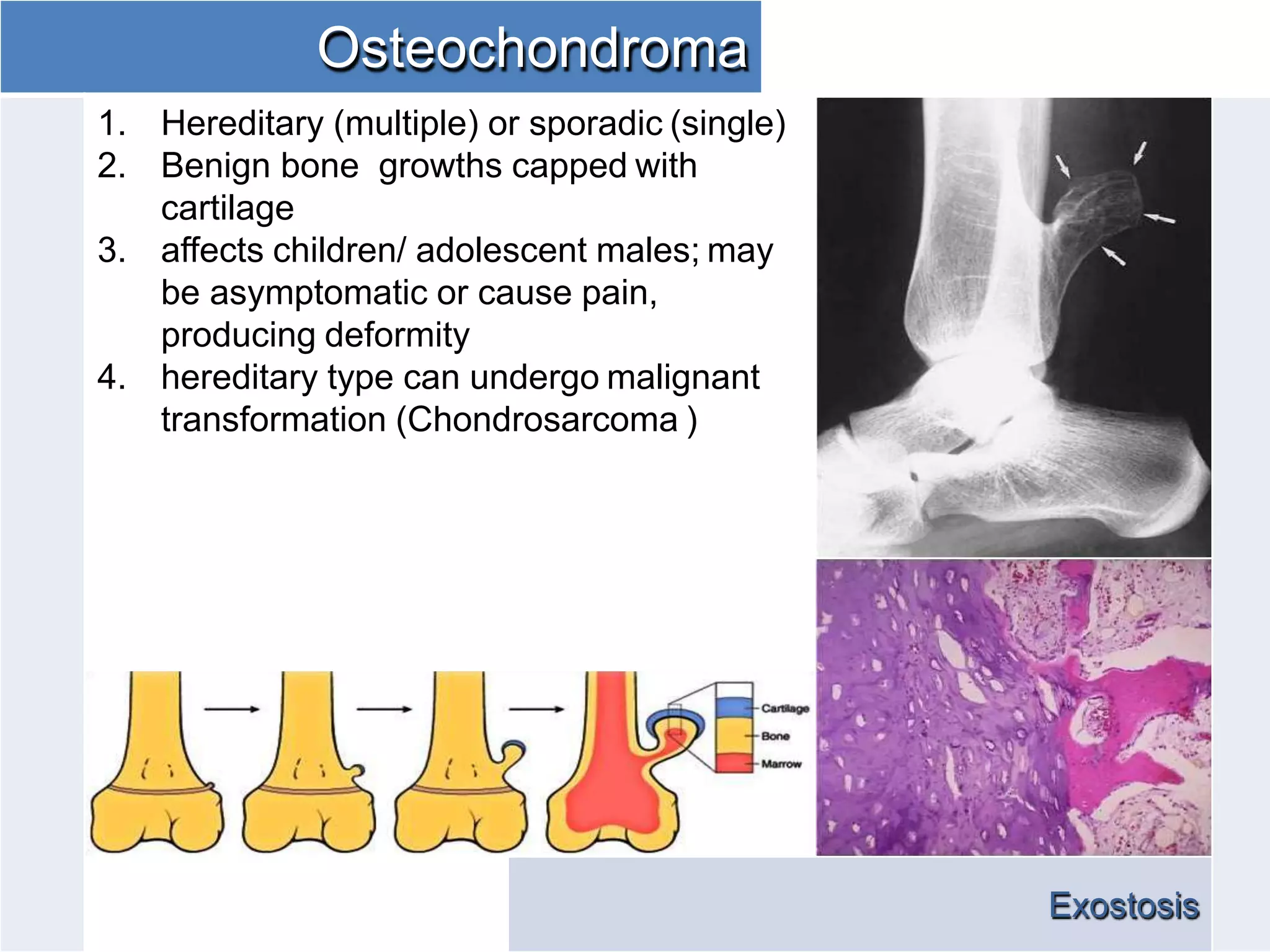 Osteochondroma

1. Hereditary (multiple) or sporadic (single)
2. Benign bone growths capped with cartilage
3. affects children/ adolescent males; may be asymptomatic or cause pain, producing deformity
4. hereditary type can undergo malignant transformation (Chondrosarcoma )

Cartilage
Bone
Marrow

Exostosis